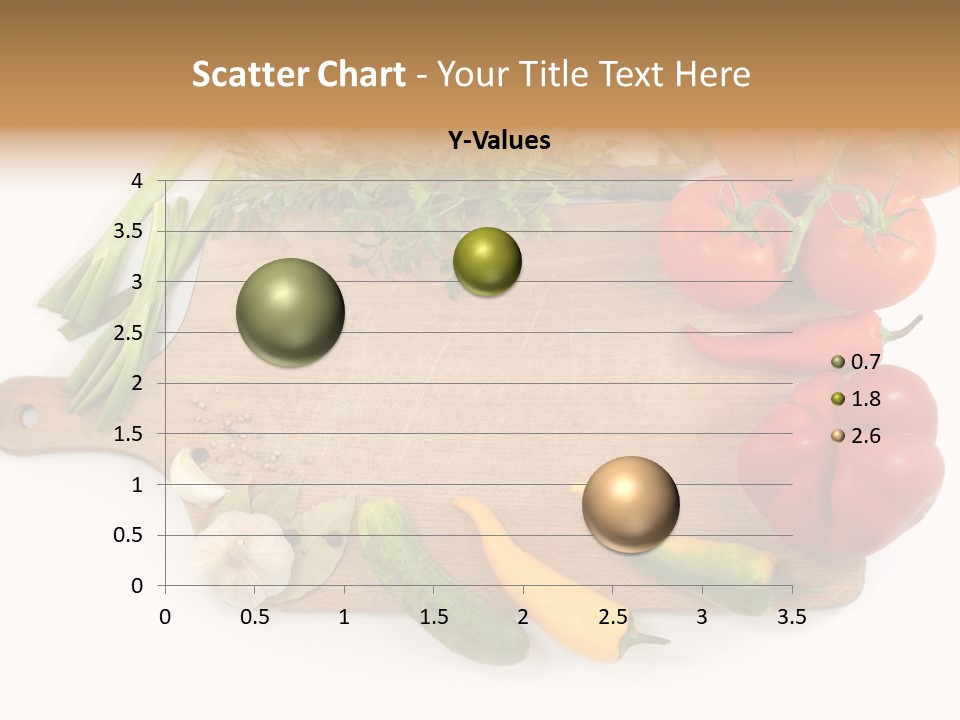 Scatter Chart - Your Title Text Here

Y-Values

4
3.5
3
2.5
2
1.5
1
0.5
0

0 0.5 1 1.5 2 2.5 3 3.5

0.7
1.8
2.6